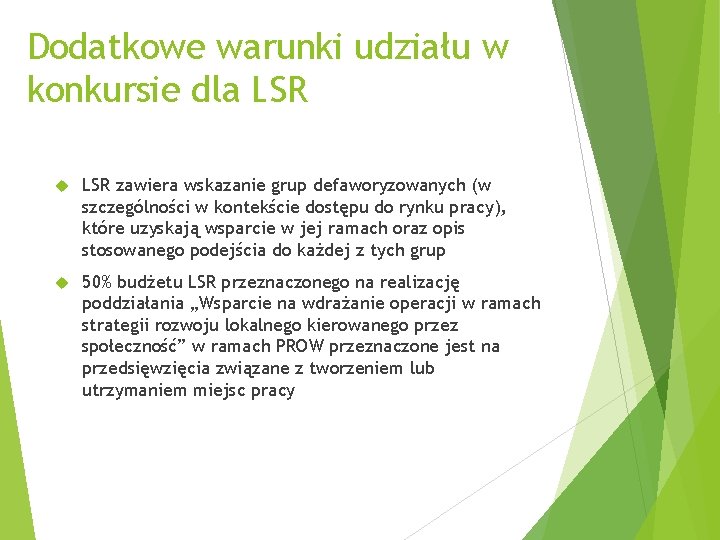 Dodatkowe warunki udziału w konkursie dla LSR

LSR zawiera wskazanie grup defaworyzowanych (w szczególności w kontekście dostępu do rynku pracy), które uzyskają wsparcie w jej ramach oraz opis stosowanego podejścia do każdej z tych grup

50% budżetu LSR przeznaczonego na realizację poddziałania „Wsparcie na wdrażanie operacji w ramach strategii rozwoju lokalnego kierowanego przez społeczność” w ramach PROW przeznaczone jest na przedsięwzięcia związane z tworzeniem lub utrzymaniem miejsc pracy